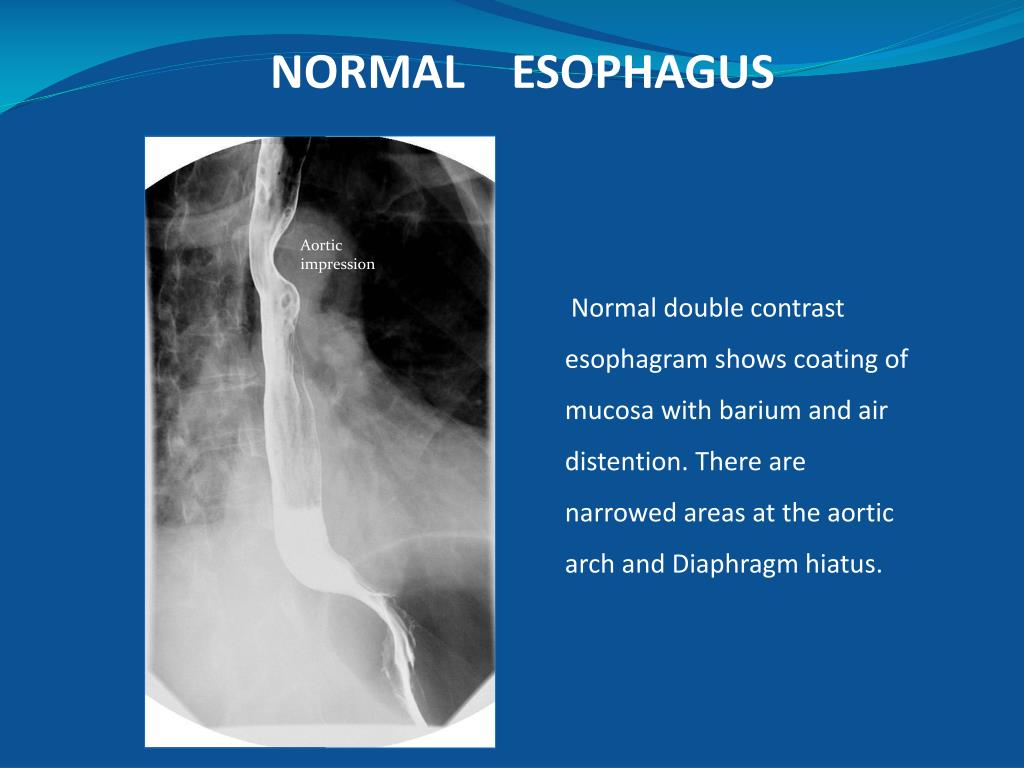 NORMAL ESOPHAGUS

Aortic impression

Normal double contrast esophagram shows coating of mucosa with barium and air distention. There are narrowed areas at the aortic arch and Diaphragm hiatus.